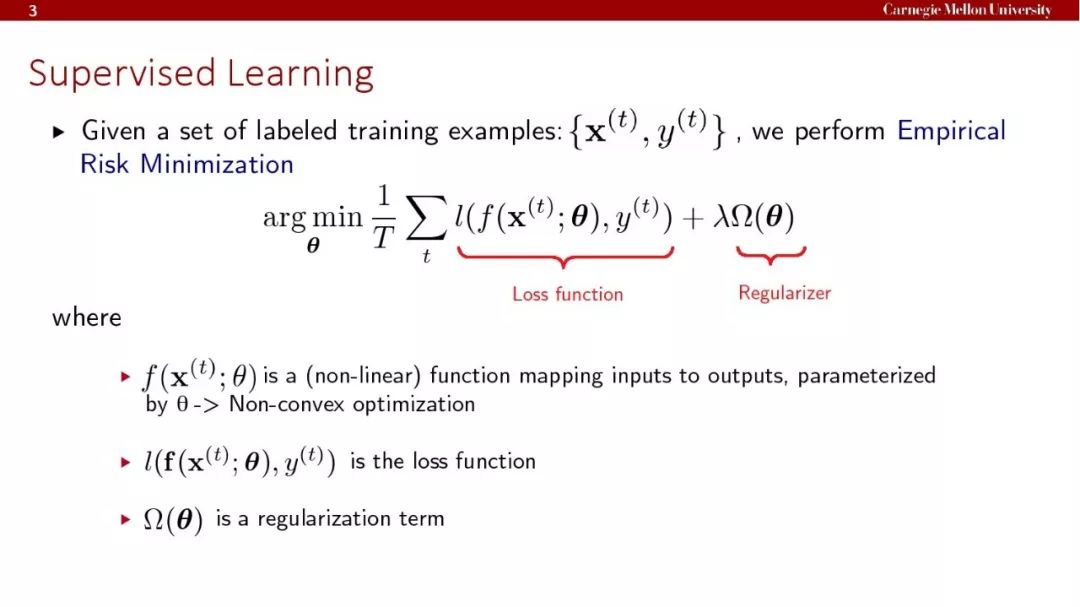 3

Carnegie Mellon University

Supervised Learning

▸ Given a set of labeled training examples: $\{\mathbf{x}^{(t)}, y^{(t)}\}$ , we perform Empirical Risk Minimization

$\arg\min_{\boldsymbol{\theta}} \frac{1}{T} \sum_{t} l(f(\mathbf{x}^{(t)}; \boldsymbol{\theta}), y^{(t)}) + \lambda\Omega(\boldsymbol{\theta})$

Loss function

Regularizer

where

▸ $f(\mathbf{x}^{(t)}; \theta)$ is a (non-linear) function mapping inputs to outputs, parameterized by θ -> Non-convex optimization

▸ $l(\mathbf{f}(\mathbf{x}^{(t)}; \boldsymbol{\theta}), y^{(t)})$ is the loss function

▸ $\Omega(\boldsymbol{\theta})$ is a regularization term